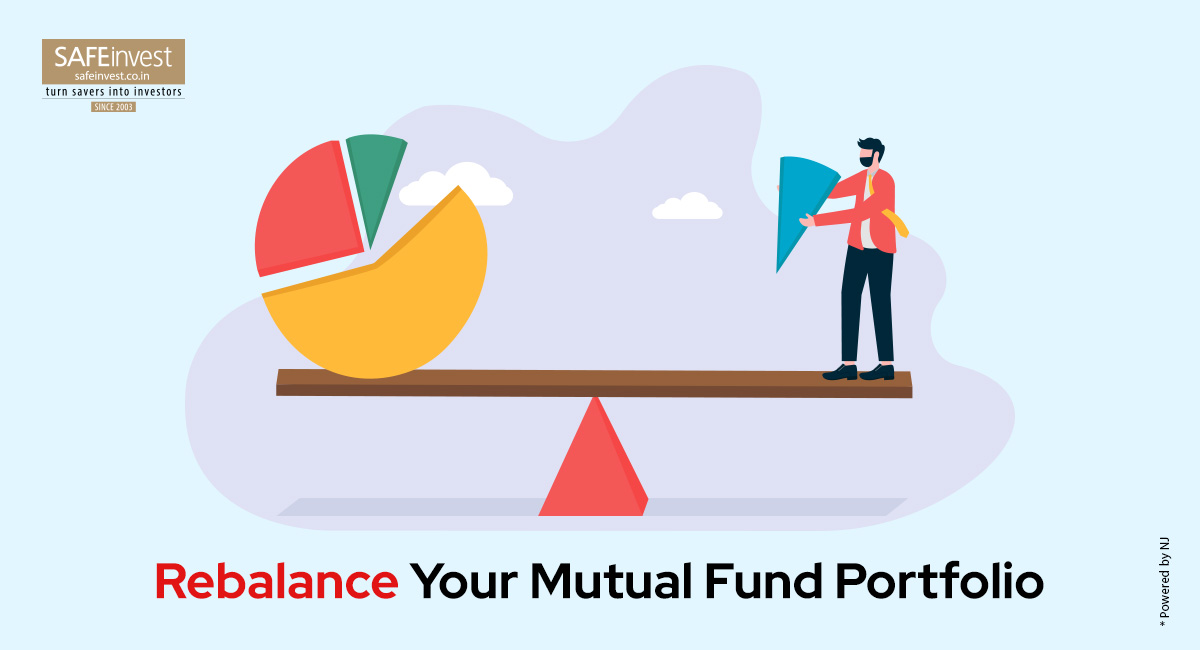 SAFEinvest
safeinvest.co.in
turn savers into investors
SINCE 2003

Rebalance Your Mutual Fund Portfolio

* Powered by NJ